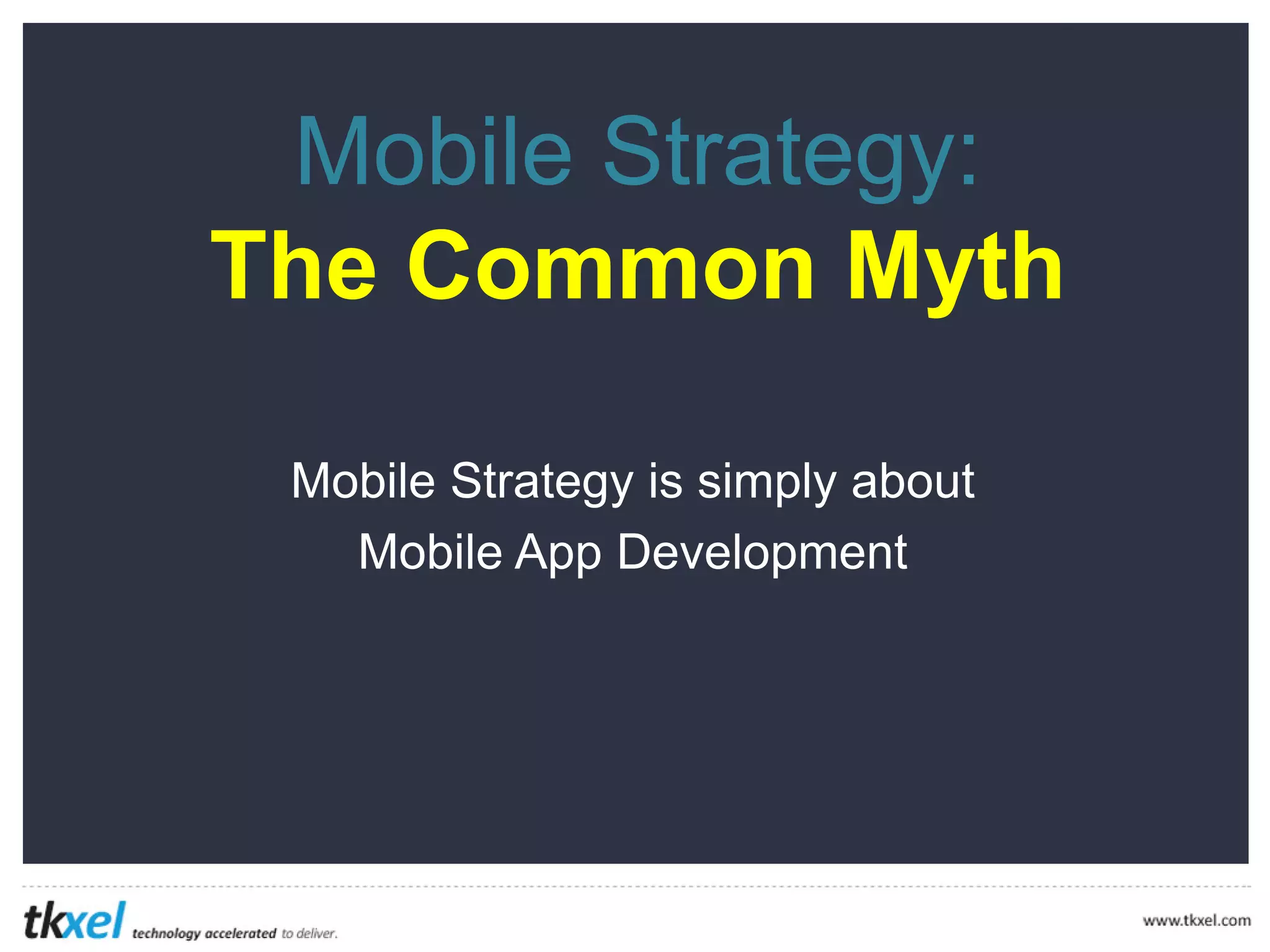 Mobile Strategy:
The Common Myth

Mobile Strategy is simply about Mobile App Development

tkxel technology accelerated to deliver.

www.tkxel.com